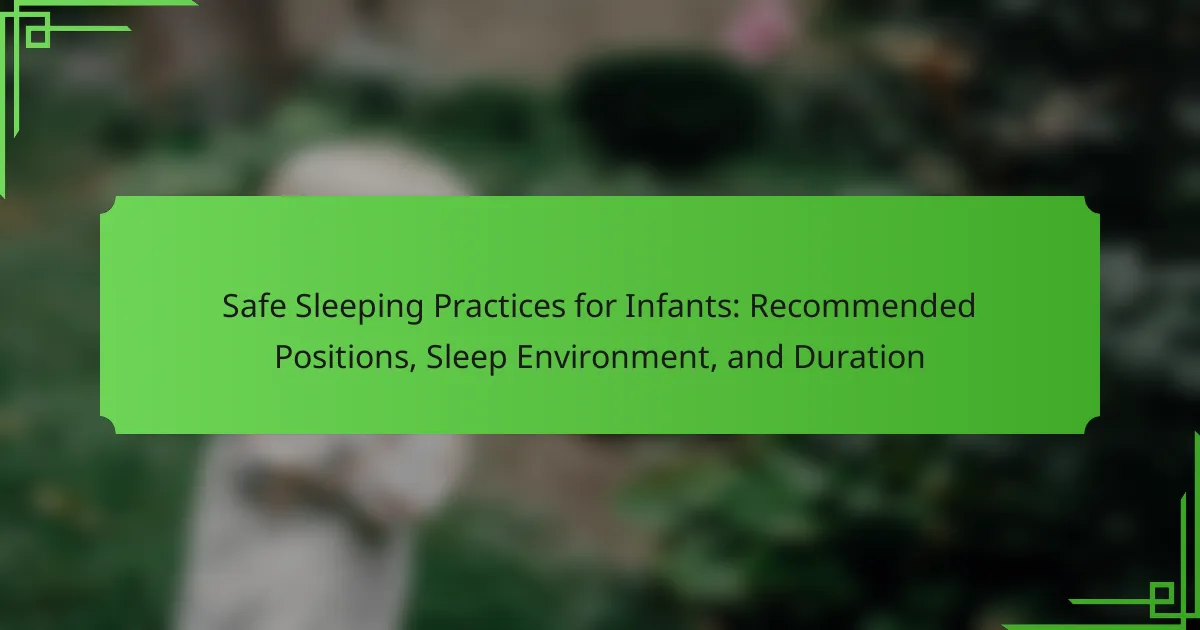 Safe Sleeping Practices for Infants: Recommended Positions, Sleep Environment, and Duration